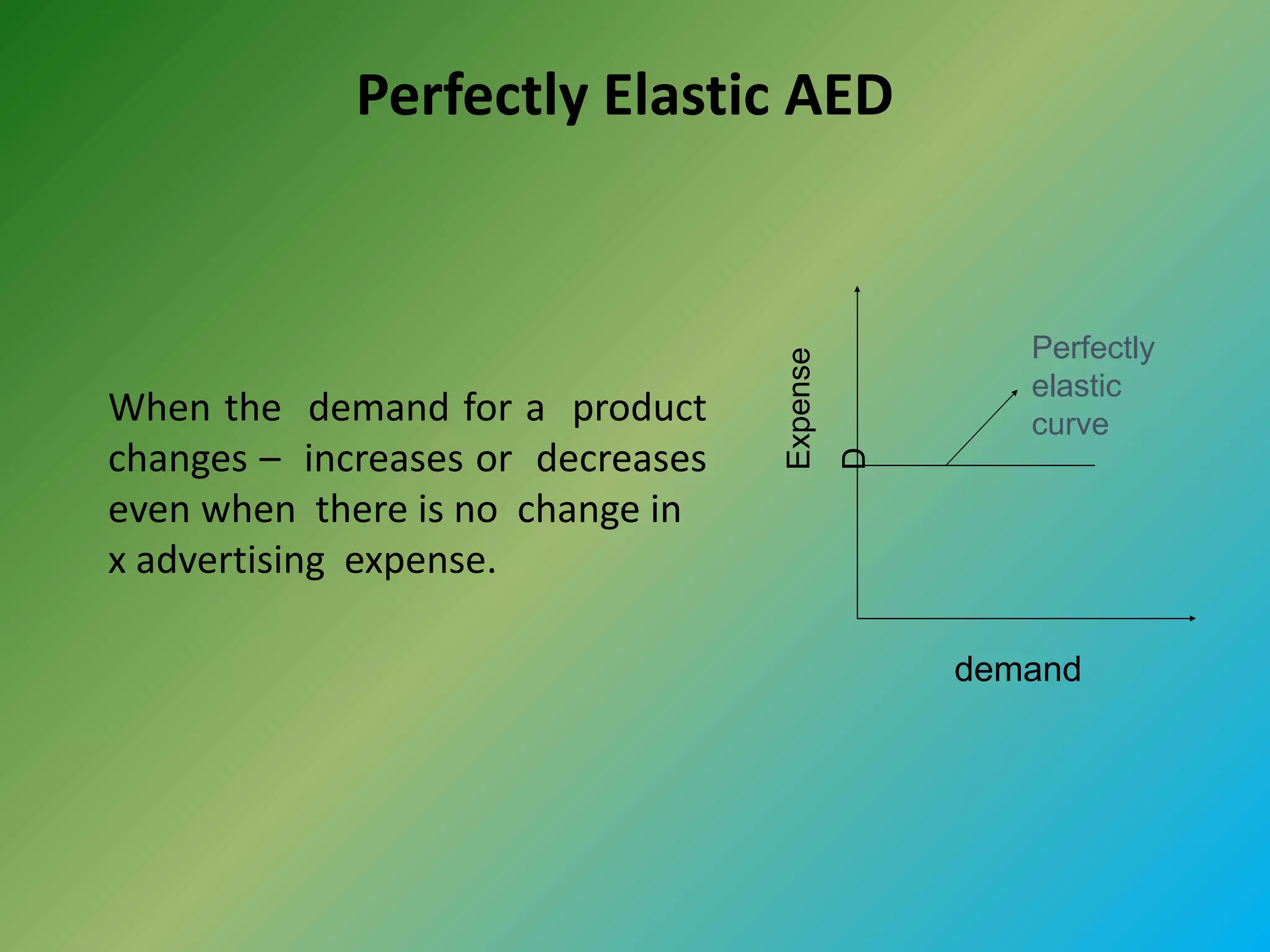 Perfectly Elastic AED

When the demand for a product changes – increases or decreases even when there is no change in x advertising expense.

Expense

D

Perfectly elastic curve

demand